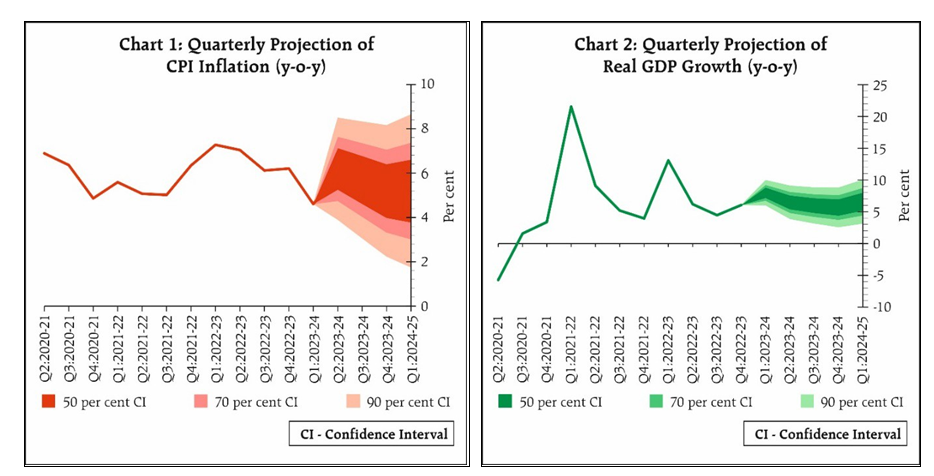 Chart 1: Quarterly Projection of CPI Inflation (y-o-y)

10
8
6
4
2
0

Per cent

Q2:2020-21
Q3:2020-21
Q4:2020-21
Q1:2021-22
Q2:2021-22
Q3:2021-22
Q4:2021-22
Q1:2022-23
Q2:2022-23
Q3:2022-23
Q4:2022-23
Q1:2023-24
Q2:2023-24
Q3:2023-24
Q4:2023-24
Q1:2024-25

50 per cent CI
70 per cent CI
90 per cent CI

CI - Confidence Interval

Chart 2: Quarterly Projection of Real GDP Growth (y-o-y)

25
20
15
10
5
0
-5
-10

Per cent

Q2:2020-21
Q3:2020-21
Q4:2020-21
Q1:2021-22
Q2:2021-22
Q3:2021-22
Q4:2021-22
Q1:2022-23
Q2:2022-23
Q3:2022-23
Q4:2022-23
Q1:2023-24
Q2:2023-24
Q3:2023-24
Q4:2023-24
Q1:2024-25

50 per cent CI
70 per cent CI
90 per cent CI

CI - Confidence Interval